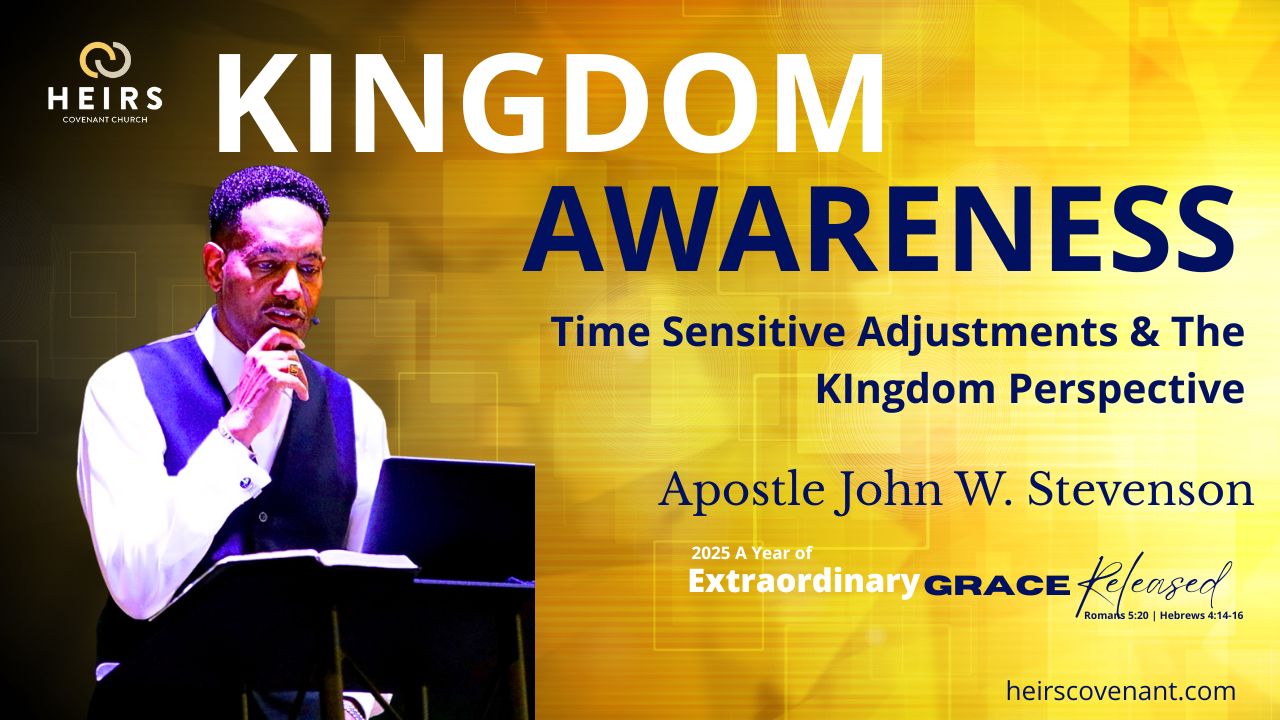 HEIRS
COVENANT CHURCH

KINGDOM AWARENESS

Time Sensitive Adjustments & The KIngdom Perspective

Apostle John W. Stevenson

2025 A Year of Extraordinary GRACE Released
Romans 5:20 | Hebrews 4:14-16

heirscovenant.com